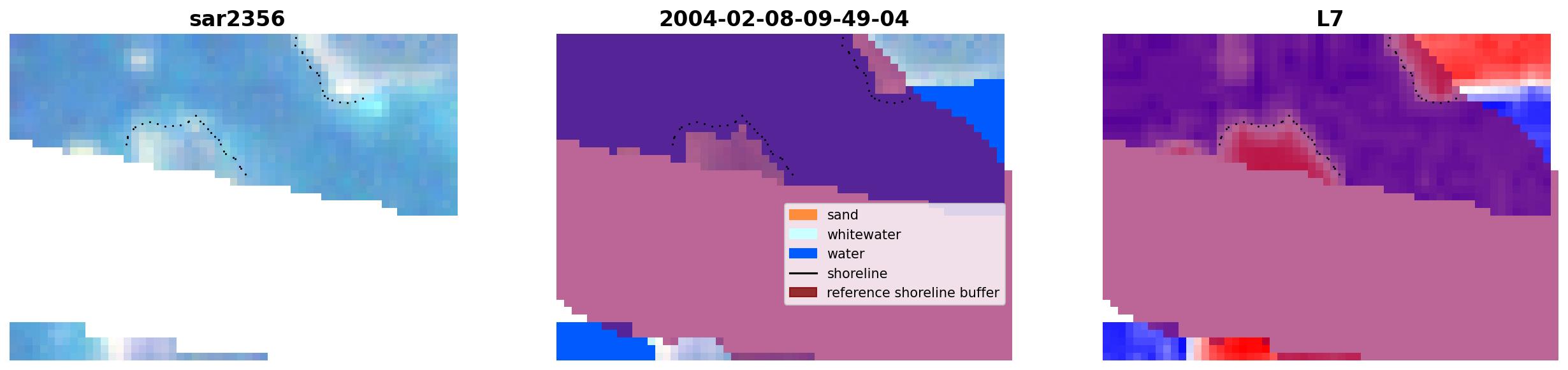 sar2356

2004-02-08-09-49-04

sand
whitewater
water
shoreline
reference shoreline buffer

L7